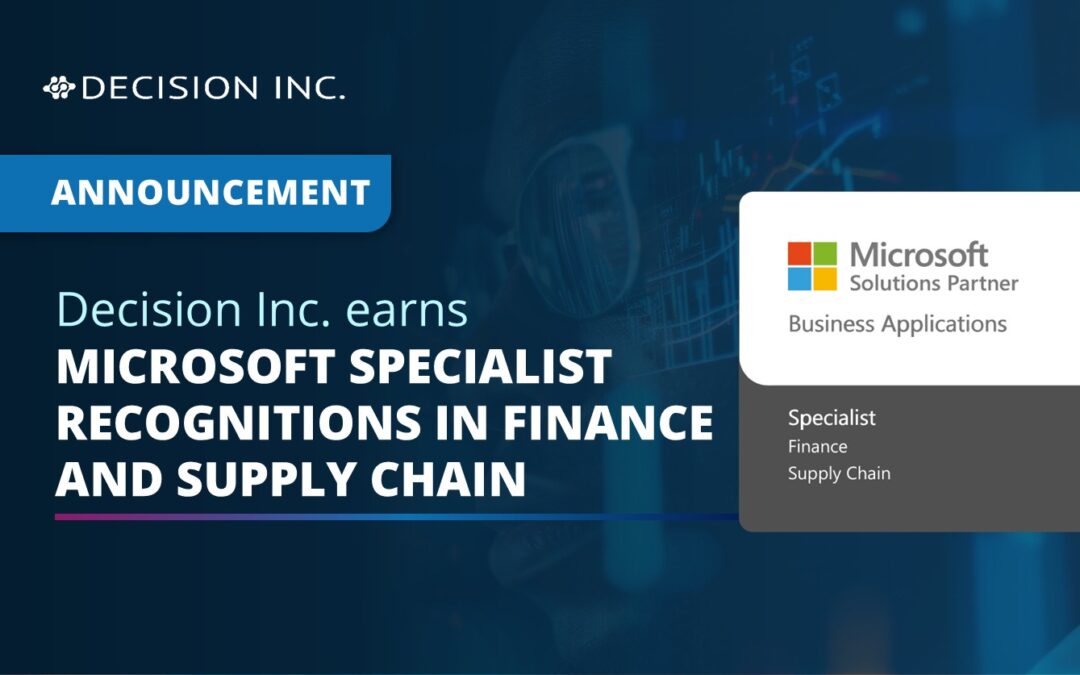 DECISION INC.

ANNOUNCEMENT

Decision Inc. earns
MICROSOFT SPECIALIST RECOGNITIONS IN FINANCE AND SUPPLY CHAIN

Microsoft
Solutions Partner
Business Applications

Specialist
Finance
Supply Chain